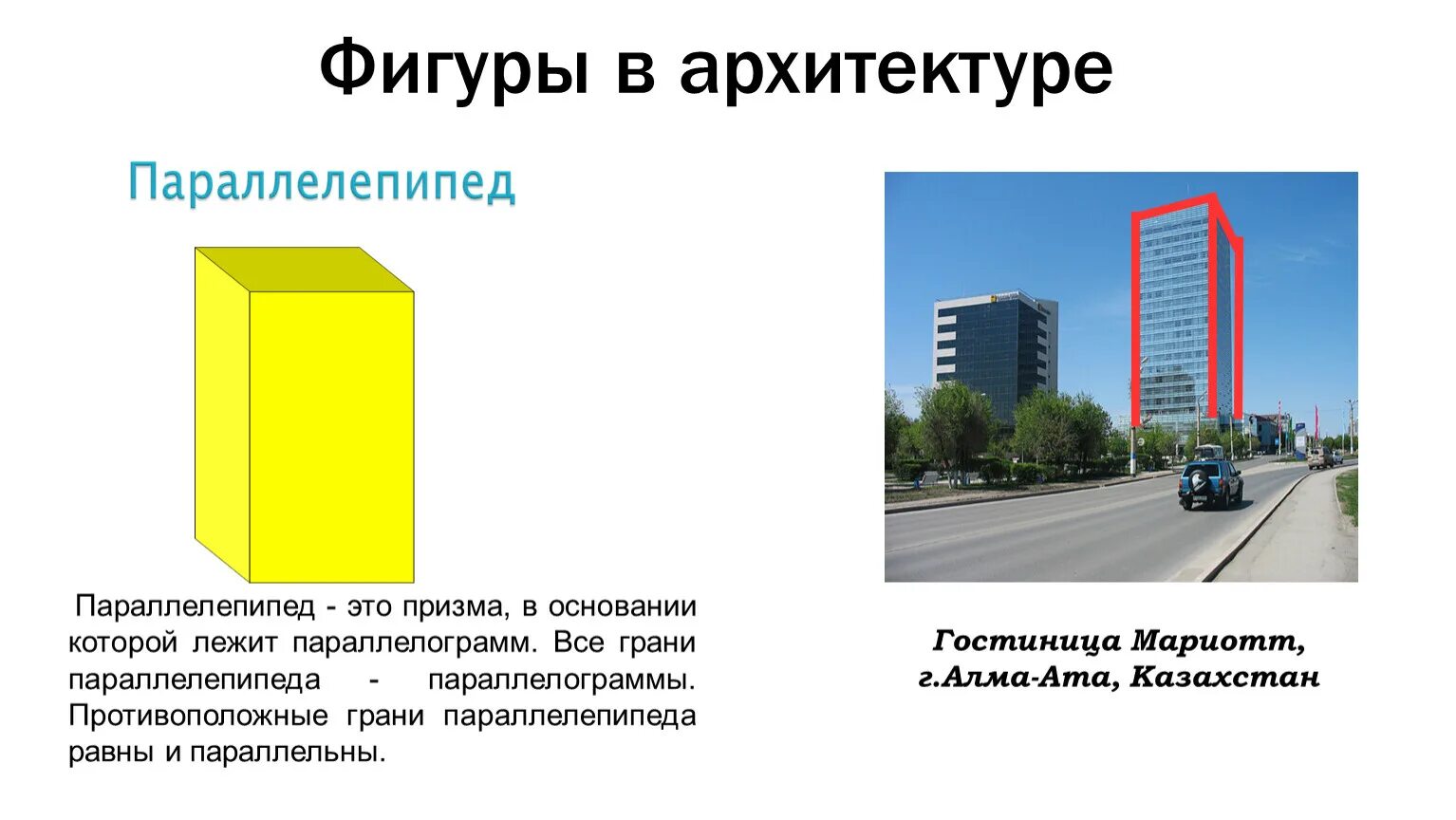 Фигуры в архитектуре

Параллелепипед

Параллелепипед - это призма, в основании которой лежит параллелограмм. Все грани параллелепипеда - параллелограммы. Противоположные грани параллелепипеда равны и параллельны.

Гостиница Мариотт, г.Алма-Ата, Казахстан